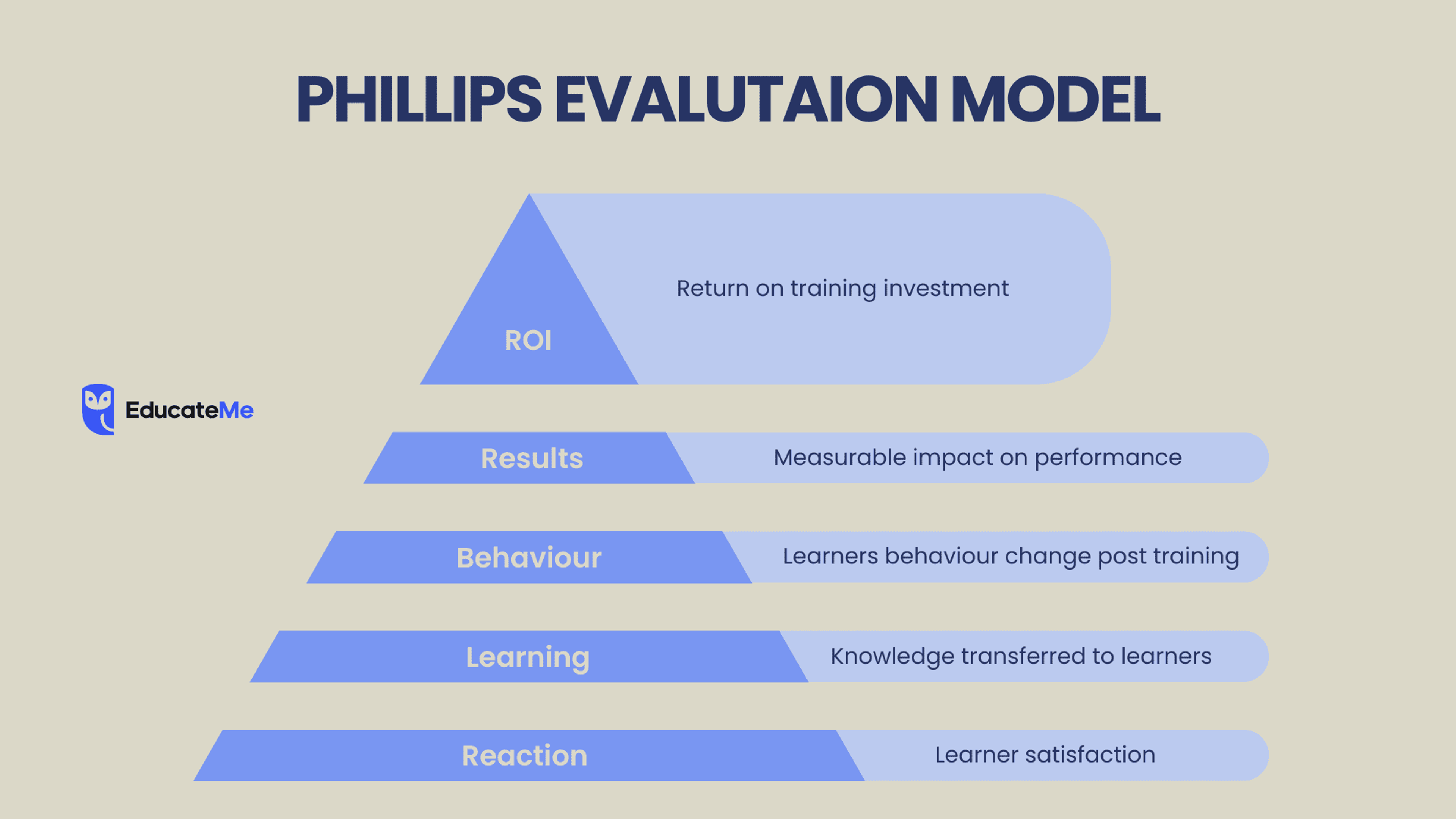 PHILLIPS EVALUTAION MODEL

ROI
Return on training investment

EducateMe

Results
Measurable impact on performance

Behaviour
Learners behaviour change post training

Learning
Knowledge transferred to learners

Reaction
Learner satisfaction